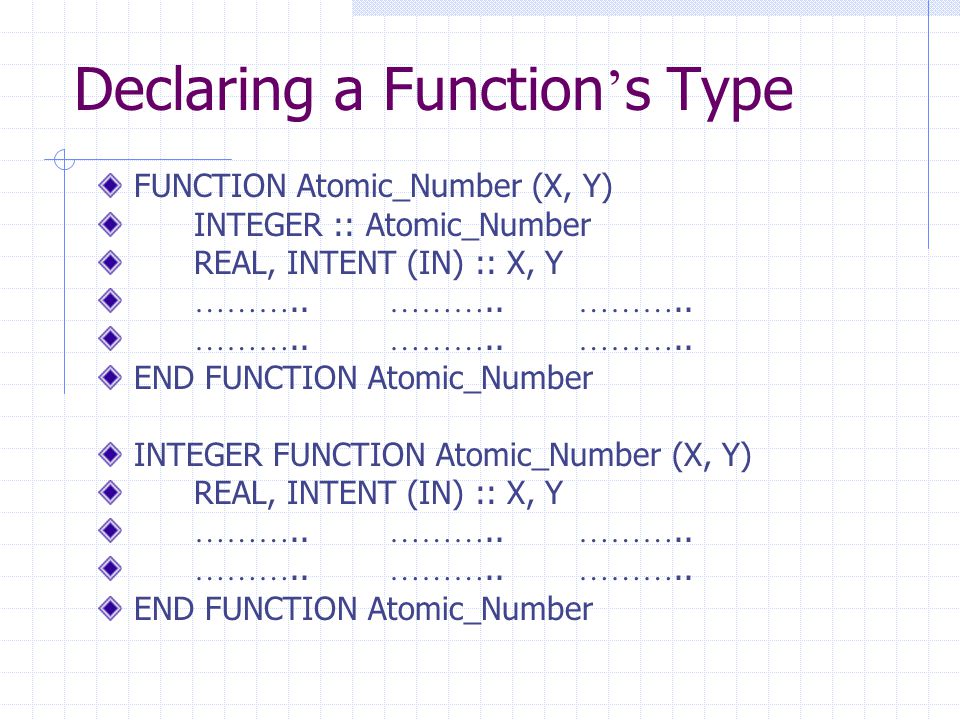 Declaring a Function's Type

FUNCTION Atomic_Number (X, Y)
INTEGER :: Atomic_Number
REAL, INTENT (IN) :: X, Y
……….. ……….. ………..
……….. ……….. ………..
END FUNCTION Atomic_Number

INTEGER FUNCTION Atomic_Number (X, Y)
REAL, INTENT (IN) :: X, Y
……….. ……….. ………..
……….. ……….. ………..
END FUNCTION Atomic_Number